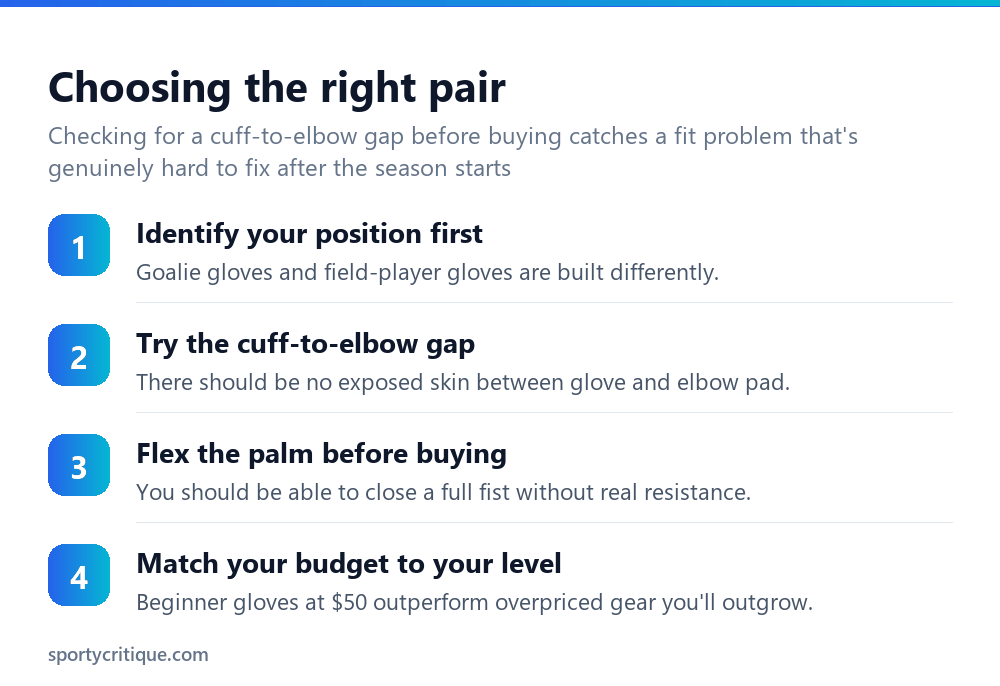 Choosing the right pair

Checking for a cuff-to-elbow gap before buying catches a fit problem that's genuinely hard to fix after the season starts

1

Identify your position first

Goalie gloves and field-player gloves are built differently.

2

Try the cuff-to-elbow gap

There should be no exposed skin between glove and elbow pad.

3

Flex the palm before buying

You should be able to close a full fist without real resistance.

4

Match your budget to your level

Beginner gloves at \$50 outperform overpriced gear you'll outgrow.

sportycritique.com